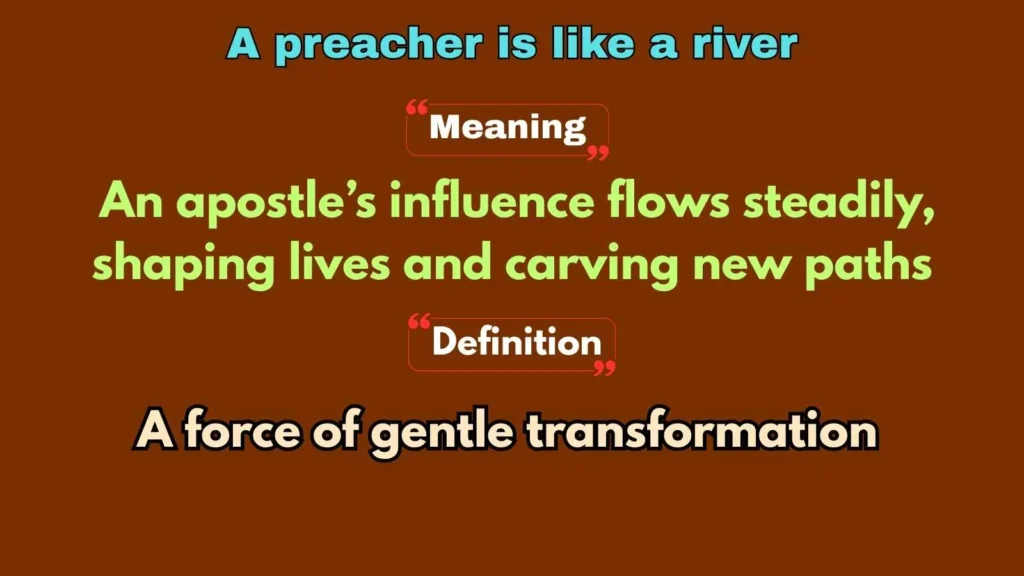 A preacher is like a river

“Meaning”

An apostle’s influence flows steadily, shaping lives and carving new paths

“Definition”

A force of gentle transformation